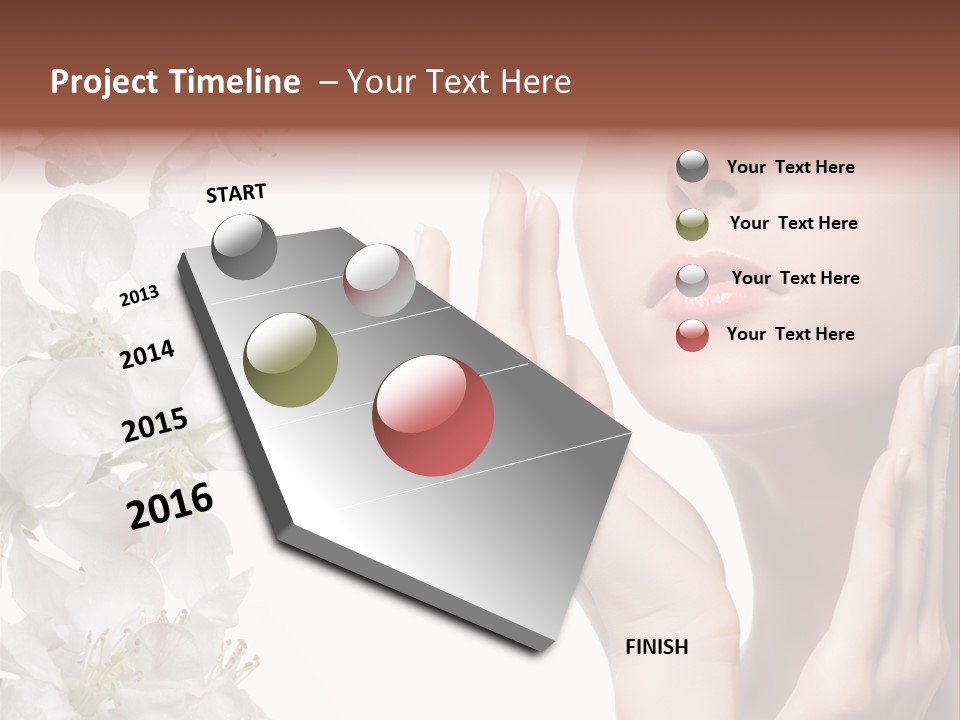 Project Timeline – Your Text Here

START

2013

2014

2015

2016

FINISH

Your Text Here

Your Text Here

Your Text Here

Your Text Here